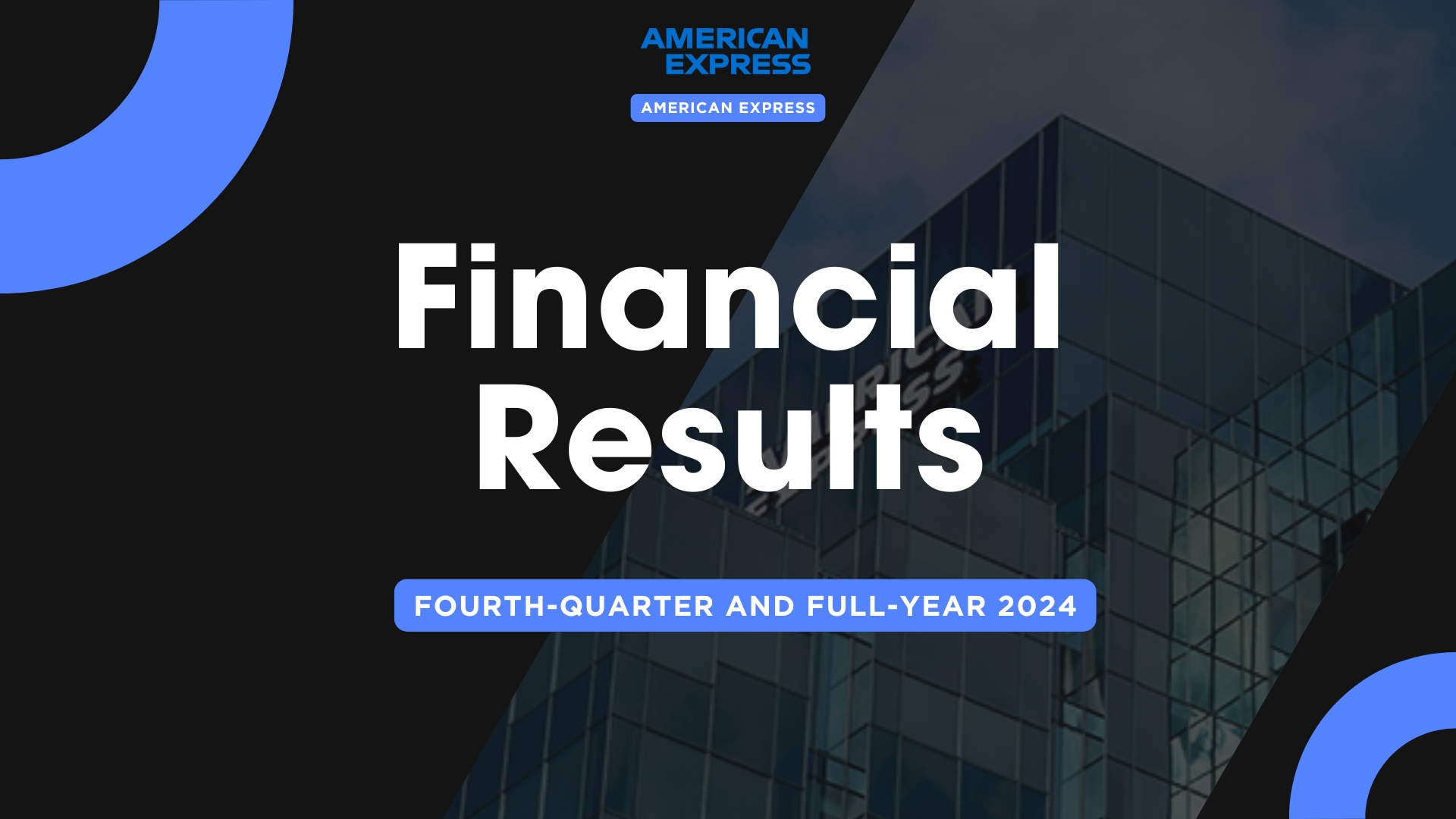 AMERICAN EXPRESS

AMERICAN EXPRESS

Financial Results

FOURTH-QUARTER AND FULL-YEAR 2024